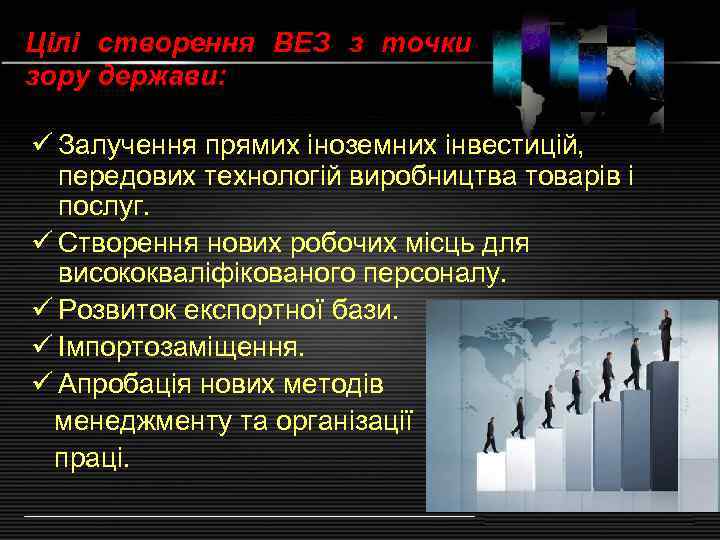 Цілі створення ВЕЗ з точки зору держави:

✓ Залучення прямих іноземних інвестицій, передових технологій виробництва товарів і послуг.
✓ Створення нових робочих місць для висококваліфікованого персоналу.
✓ Розвиток експортної бази.
✓ Імпортозаміщення.
✓ Апробація нових методів менеджменту та організації праці.